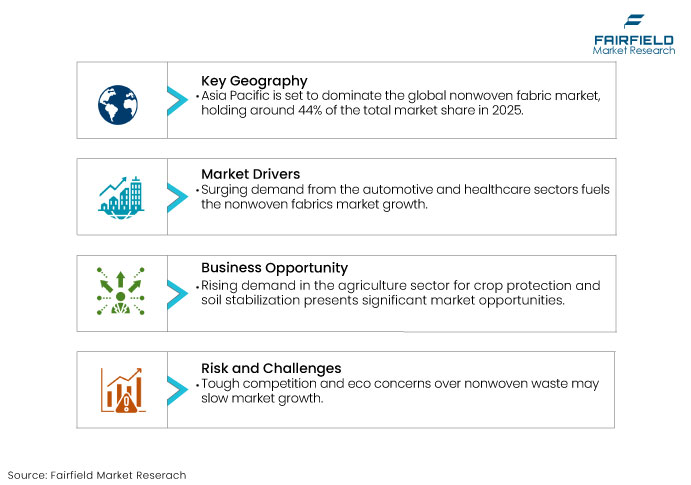 FAIRFIELD
Market Research

Key Geography
• Asia Pacific is set to dominate the global nonwoven fabric market, holding around 44% of the total market share in 2025.

Market Drivers
• Surging demand from the automotive and healthcare sectors fuels the nonwoven fabrics market growth.

Business Opportunity
• Rising demand in the agriculture sector for crop protection and soil stabilization presents significant market opportunities.

Risk and Challenges
• Tough competition and eco concerns over nonwoven waste may slow market growth.

Source: Fairfield Market Reserach